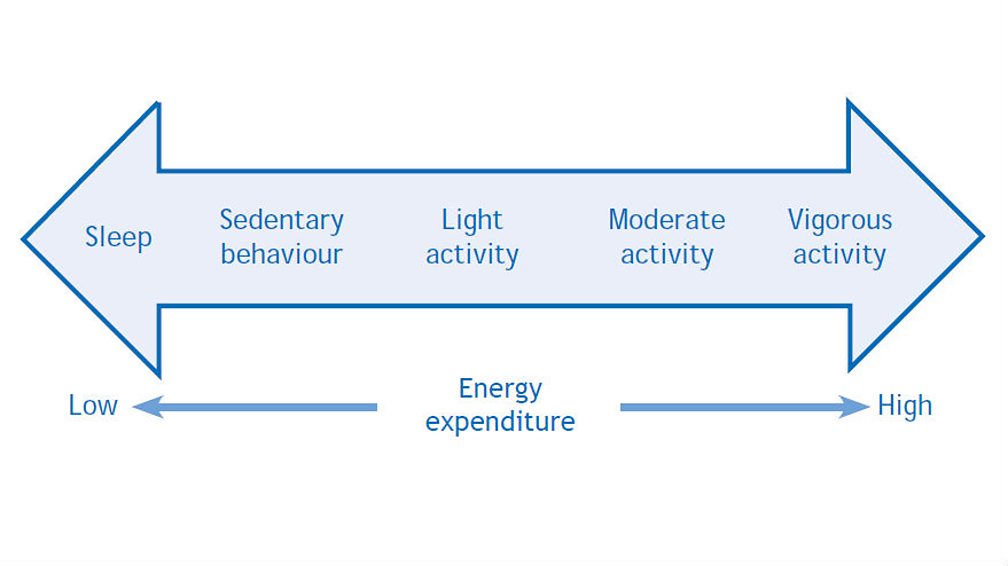 Sleep
Sedentary behaviour
Light activity
Moderate activity
Vigorous activity

Low
Energy expenditure
High